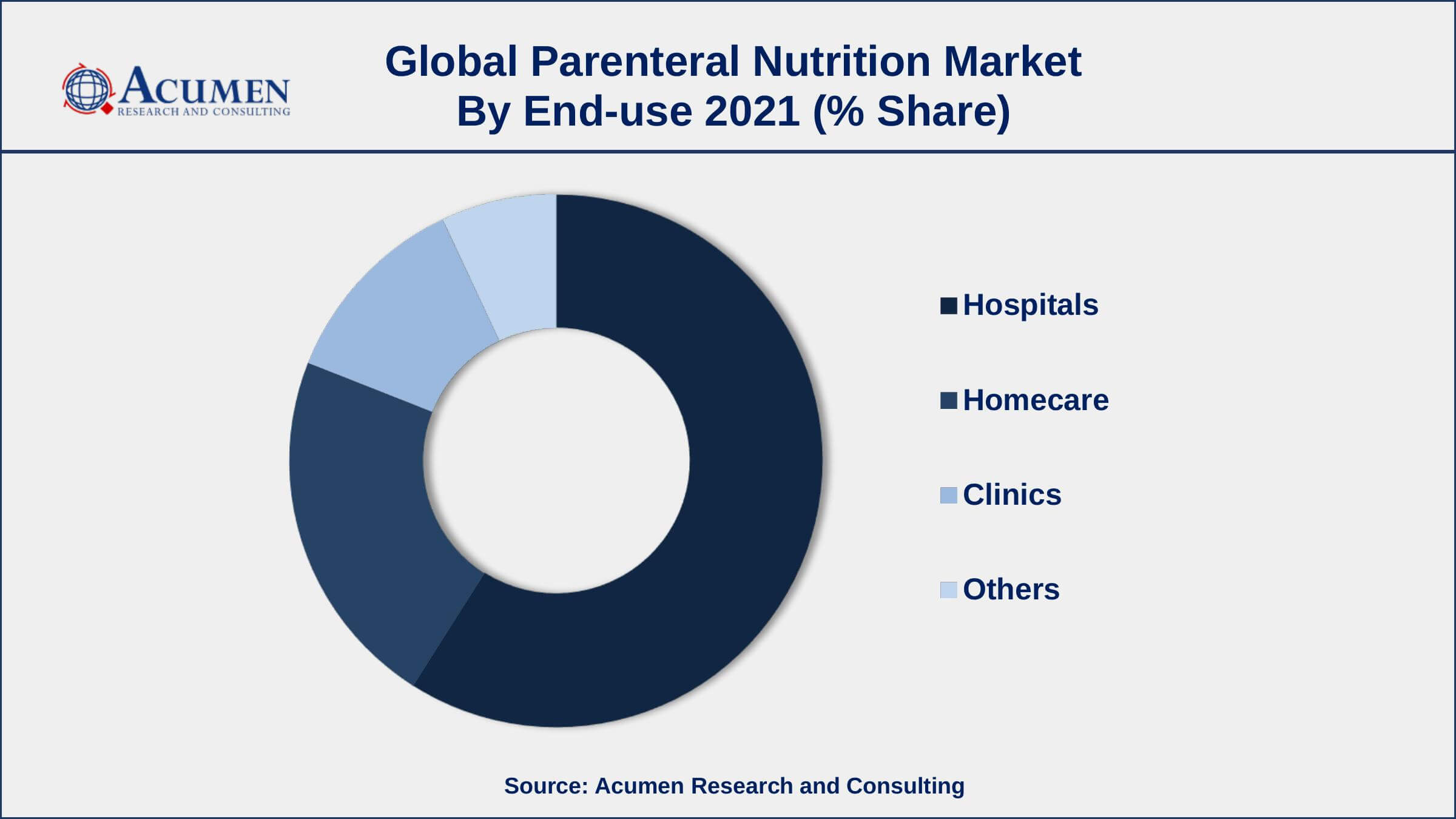 ACUMEN
RESEARCH AND CONSULTING

Global Parenteral Nutrition Market
By End-use 2021 (% Share)

Hospitals
Homecare
Clinics
Others

Source: Acumen Research and Consulting